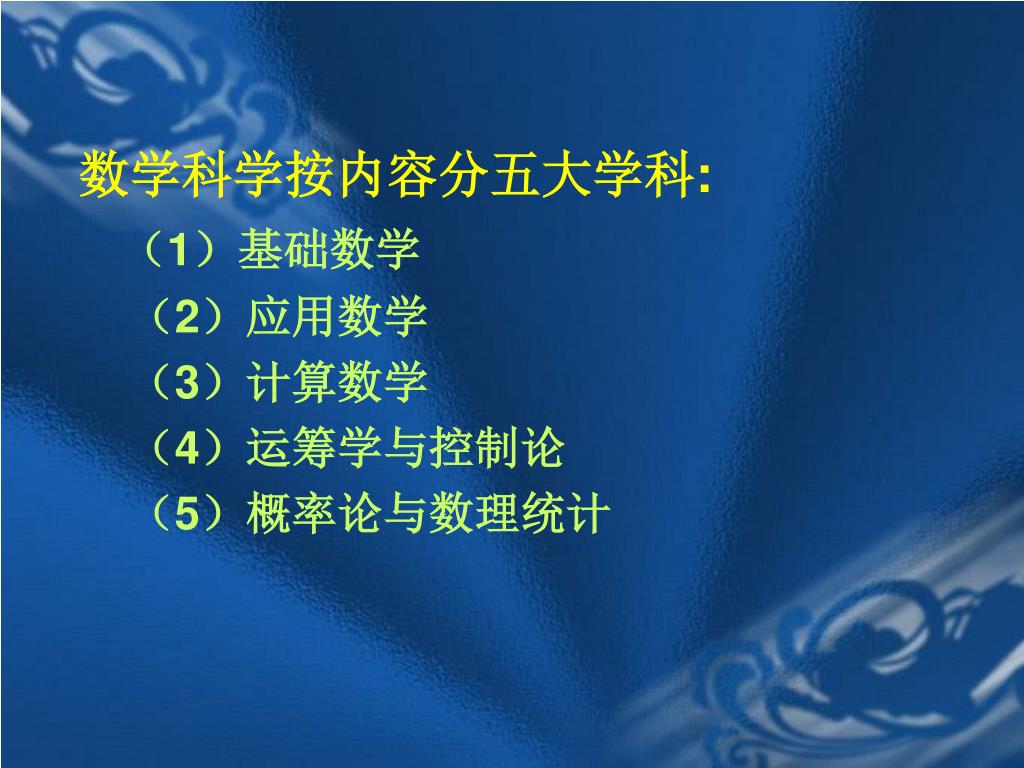 数学科学按内容分五大学科:

（1）基础数学

（2）应用数学

（3）计算数学

（4）运筹学与控制论

（5）概率论与数理统计